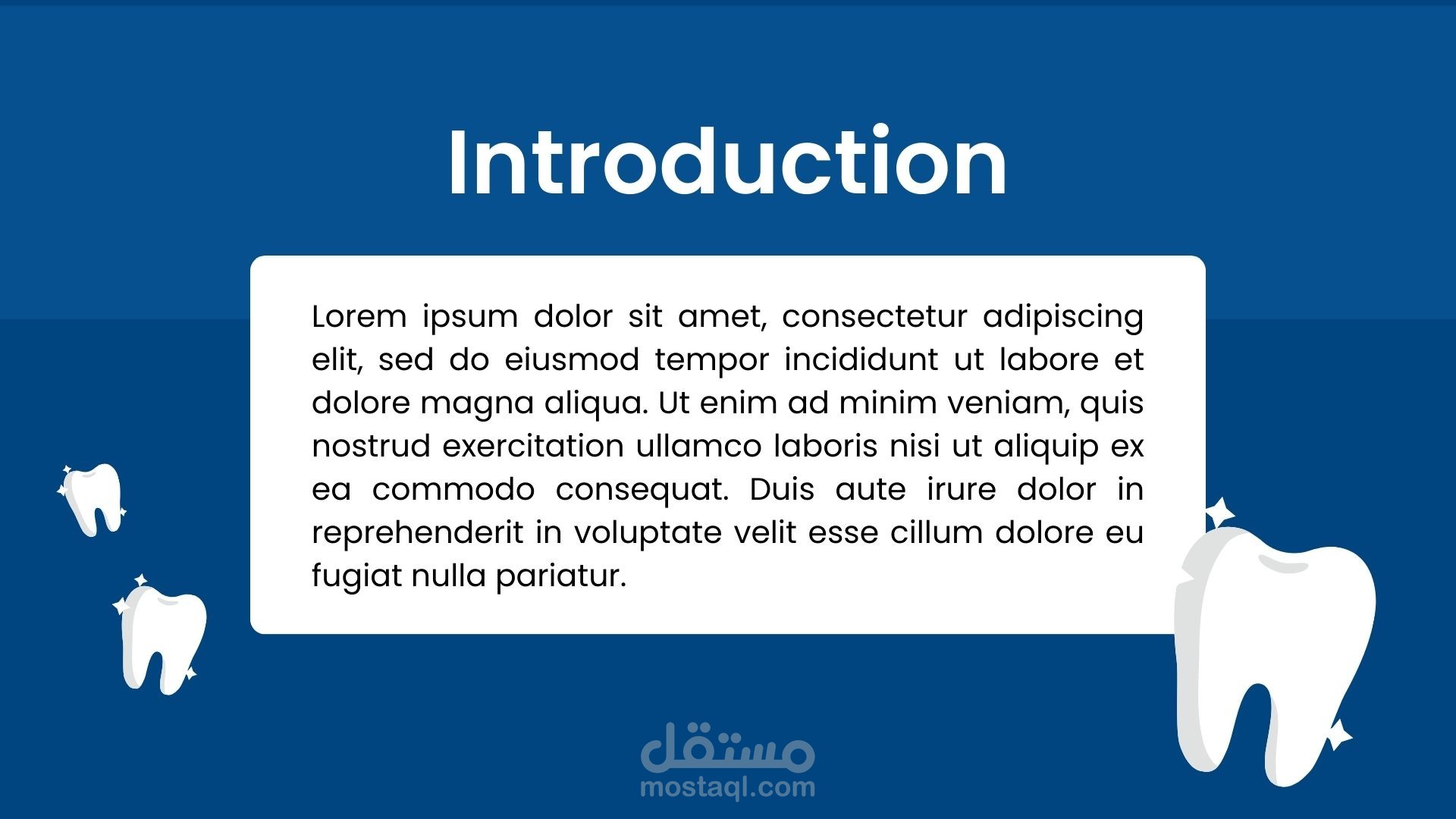 Introduction

Lorem ipsum dolor sit amet, consectetur adipiscing elit, sed do eiusmod tempor incididunt ut labore et dolore magna aliqua. Ut enim ad minim veniam, quis nostrud exercitation ullamco laboris nisi ut aliquip ex ea commodo consequat. Duis aute irure dolor in reprehenderit in voluptate velit esse cillum dolore eu fugiat nulla pariatur.

مستقل
mostaql.com